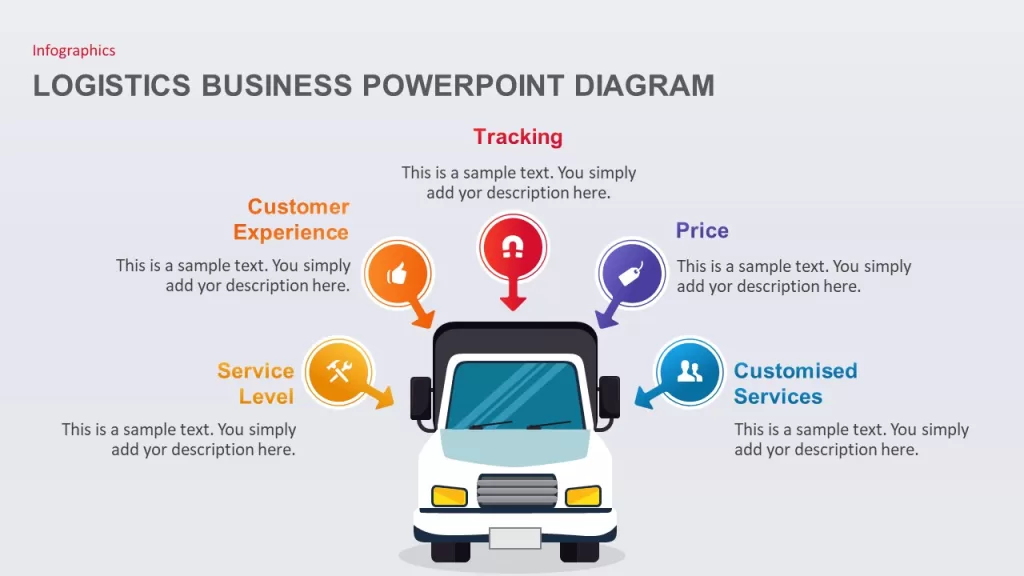 Infographics

LOGISTICS BUSINESS POWERPOINT DIAGRAM

Tracking

This is a sample text. You simply add yor description here.

Customer Experience

This is a sample text. You simply add yor description here.

Price

This is a sample text. You simply add yor description here.

Service Level

This is a sample text. You simply add yor description here.

Customised Services

This is a sample text. You simply add yor description here.